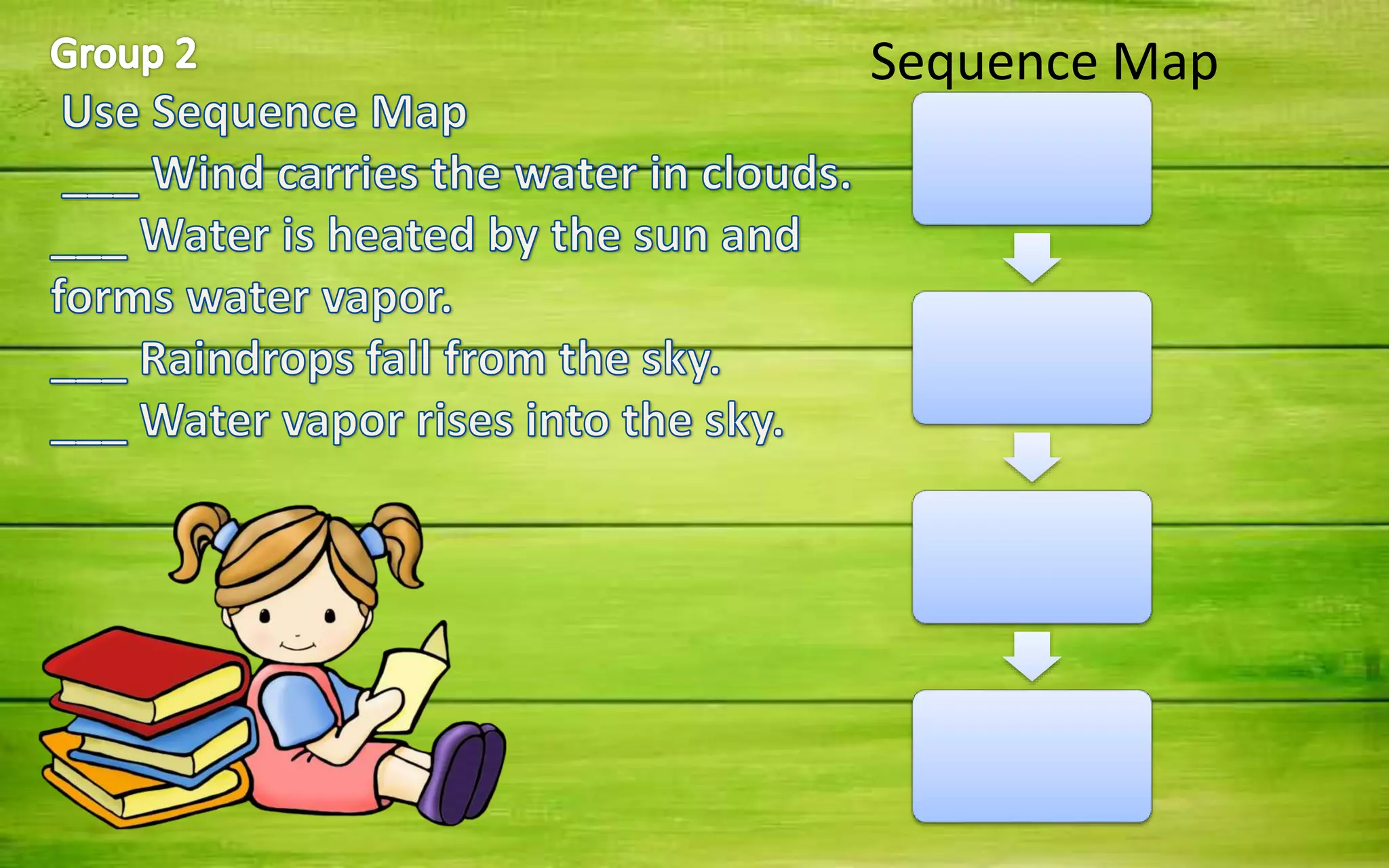 Group 2
Use Sequence Map
___ Wind carries the water in clouds.
___ Water is heated by the sun and forms water vapor.
___ Raindrops fall from the sky.
___ Water vapor rises into the sky.

Sequence Map